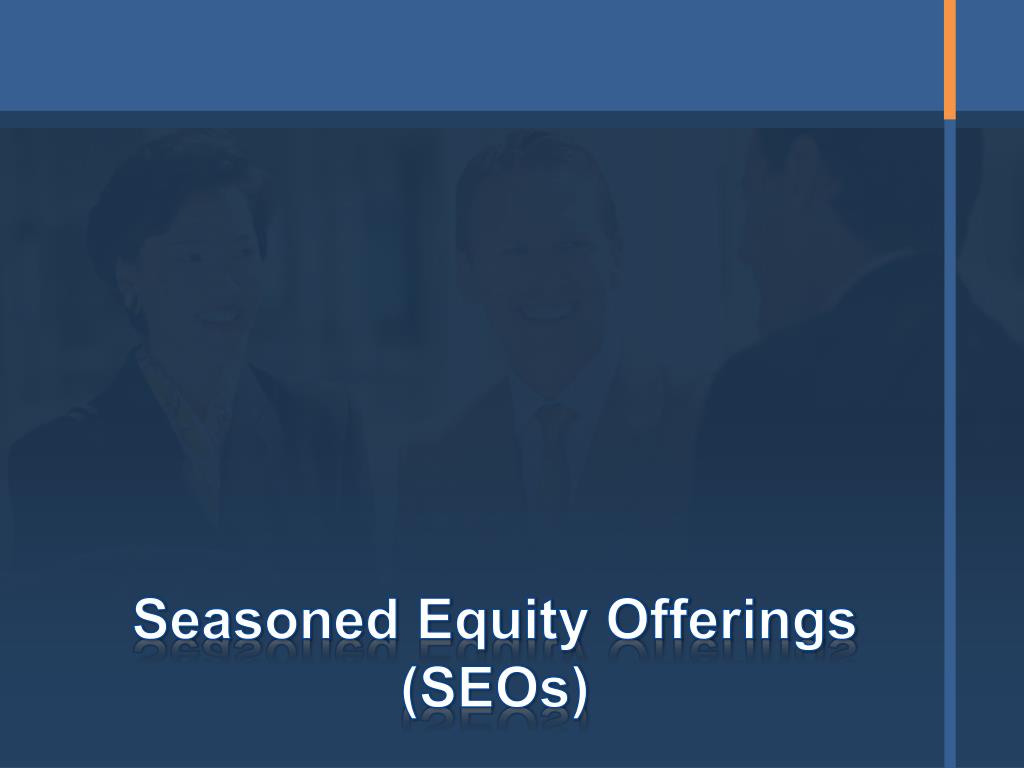 Seasoned Equity Offerings (SEOs)